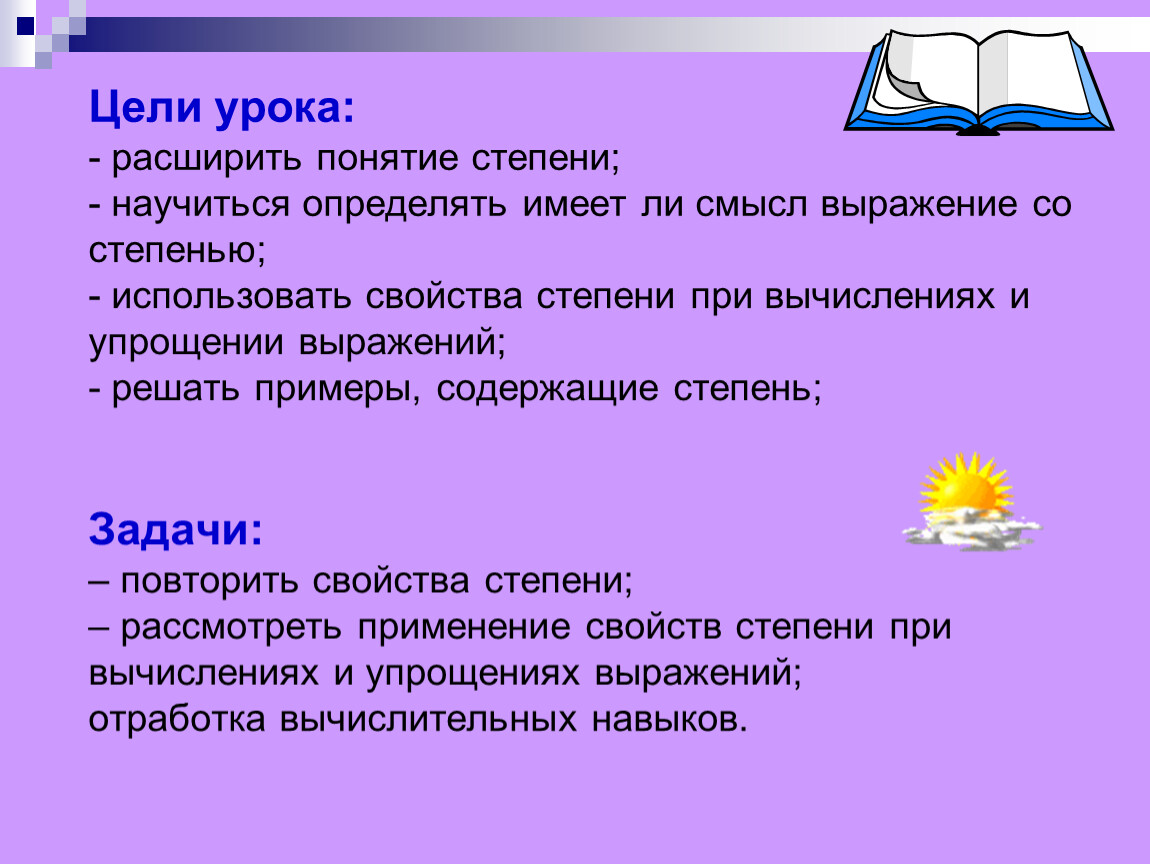 Цели урока:
- расширить понятие степени;
- научиться определять имеет ли смысл выражение со степенью;
- использовать свойства степени при вычислениях и упрощении выражений;
- решать примеры, содержащие степень;

Задачи:
– повторить свойства степени;
– рассмотреть применение свойств степени при вычислениях и упрощениях выражений;
отработка вычислительных навыков.